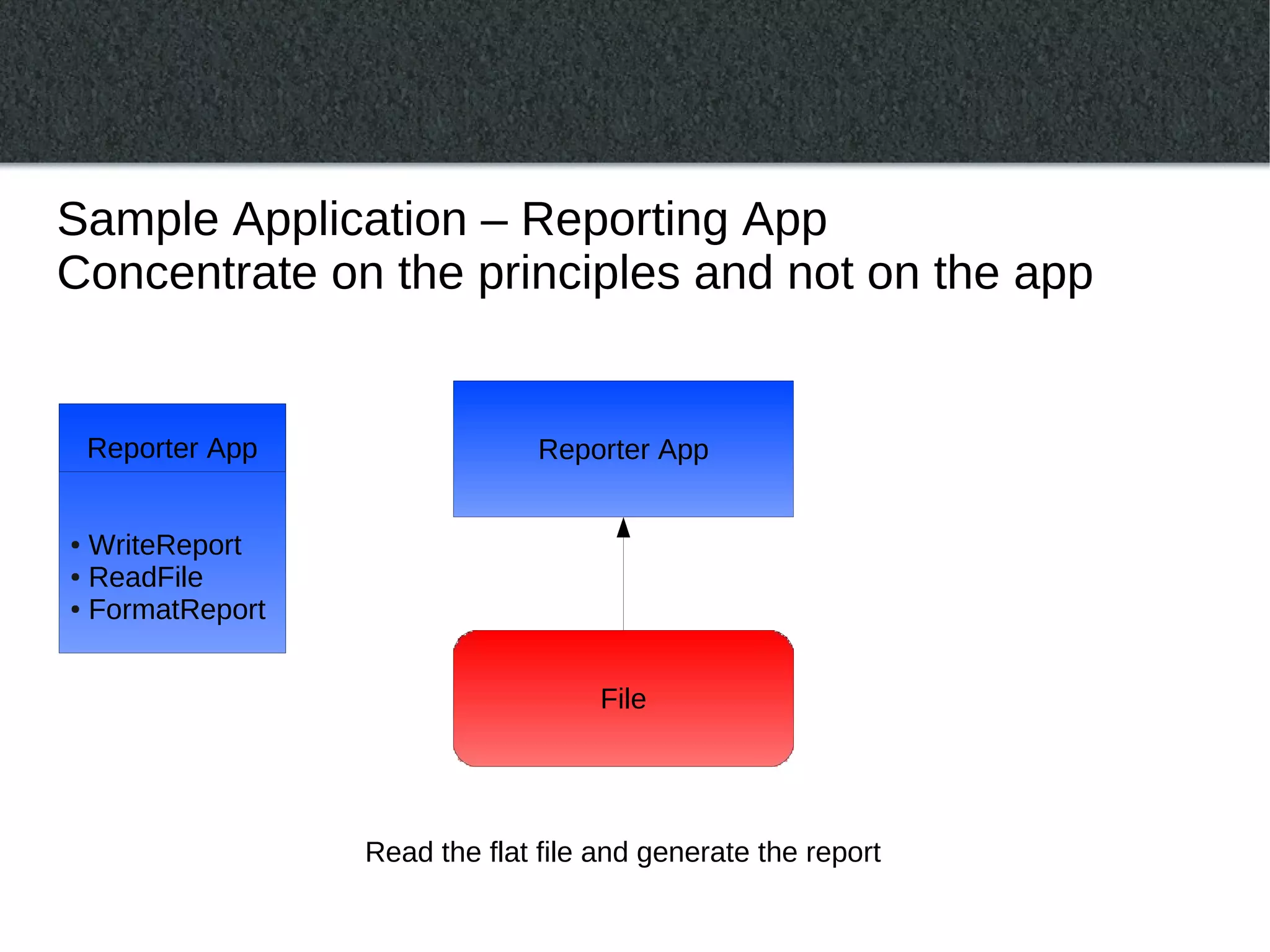 Sample Application – Reporting App
Concentrate on the principles and not on the app

Reporter App

• WriteReport
• ReadFile
• FormatReport

Reporter App

File

Read the flat file and generate the report